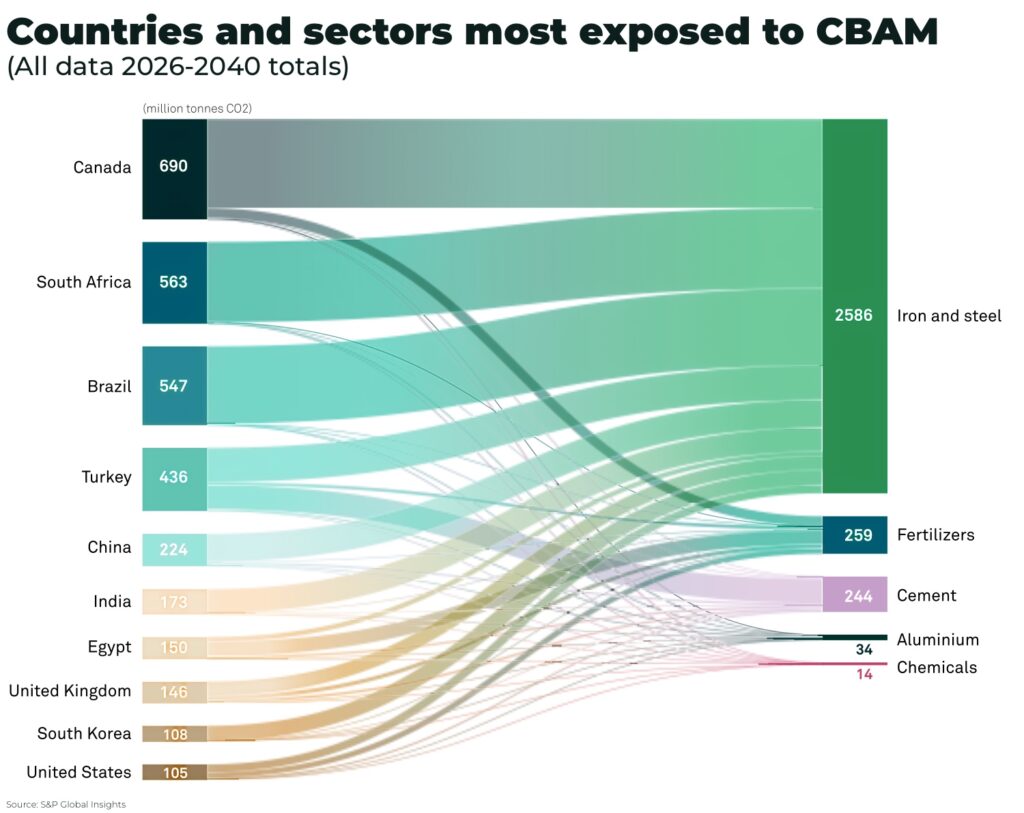 Countries and sectors most exposed to CBAM
(All data 2026-2040 totals)

(million tonnes CO2)

Canada 690
South Africa 563
Brazil 547
Turkey 436
China 224
India 173
Egypt 150
United Kingdom 146
South Korea 108
United States 105

2586 Iron and steel
259 Fertilizers
244 Cement
Aluminium 34
Chemicals 14

Source: S&P Global Insights